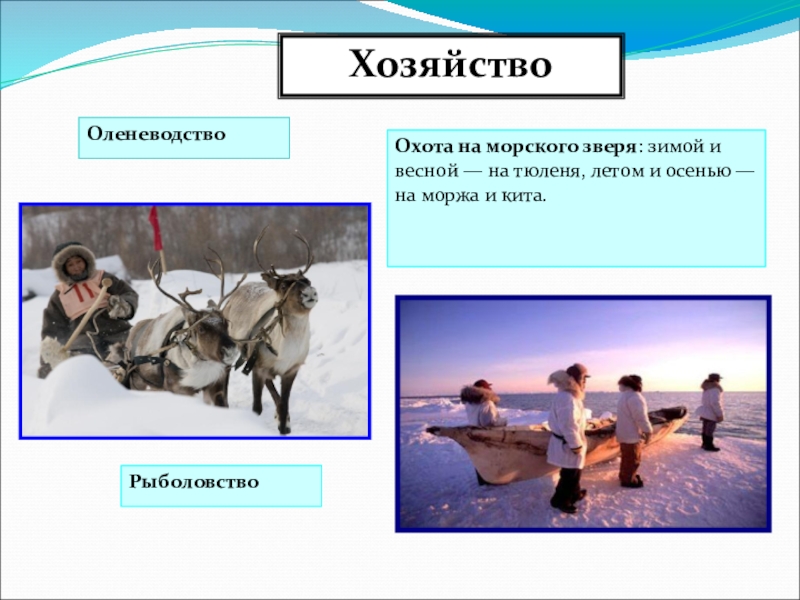 Хозяйство

Оленеводство

Охота на морского зверя: зимой и весной — на тюленя, летом и осенью — на моржа и кита.

Рыболовство